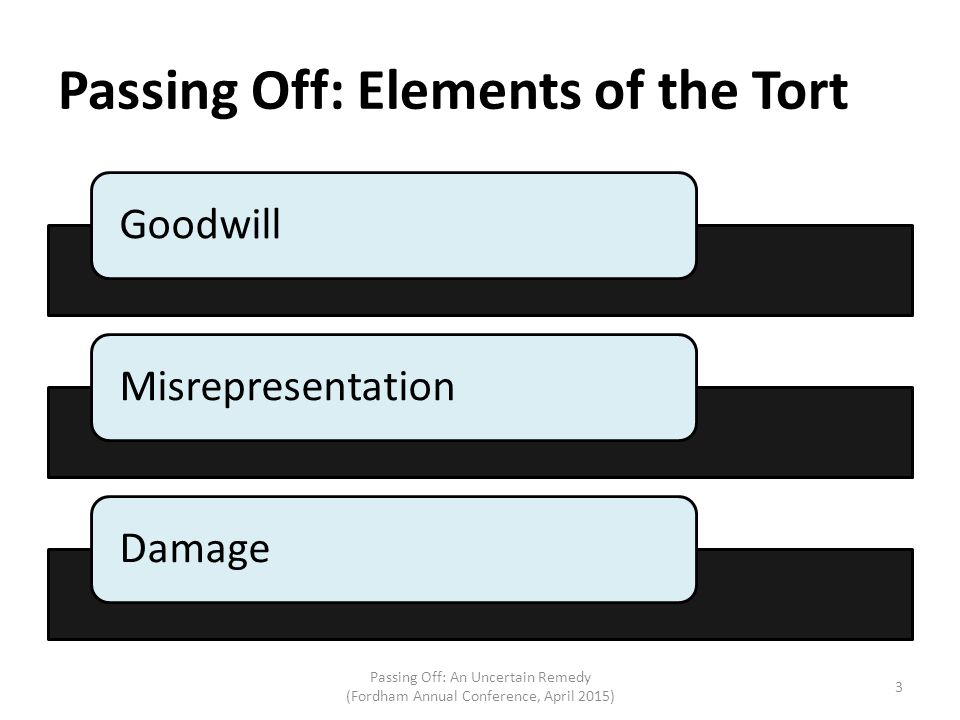 Passing Off: Elements of the Tort

Goodwill

Misrepresentation

Damage

Passing Off: An Uncertain Remedy
(Fordham Annual Conference, April 2015)

3